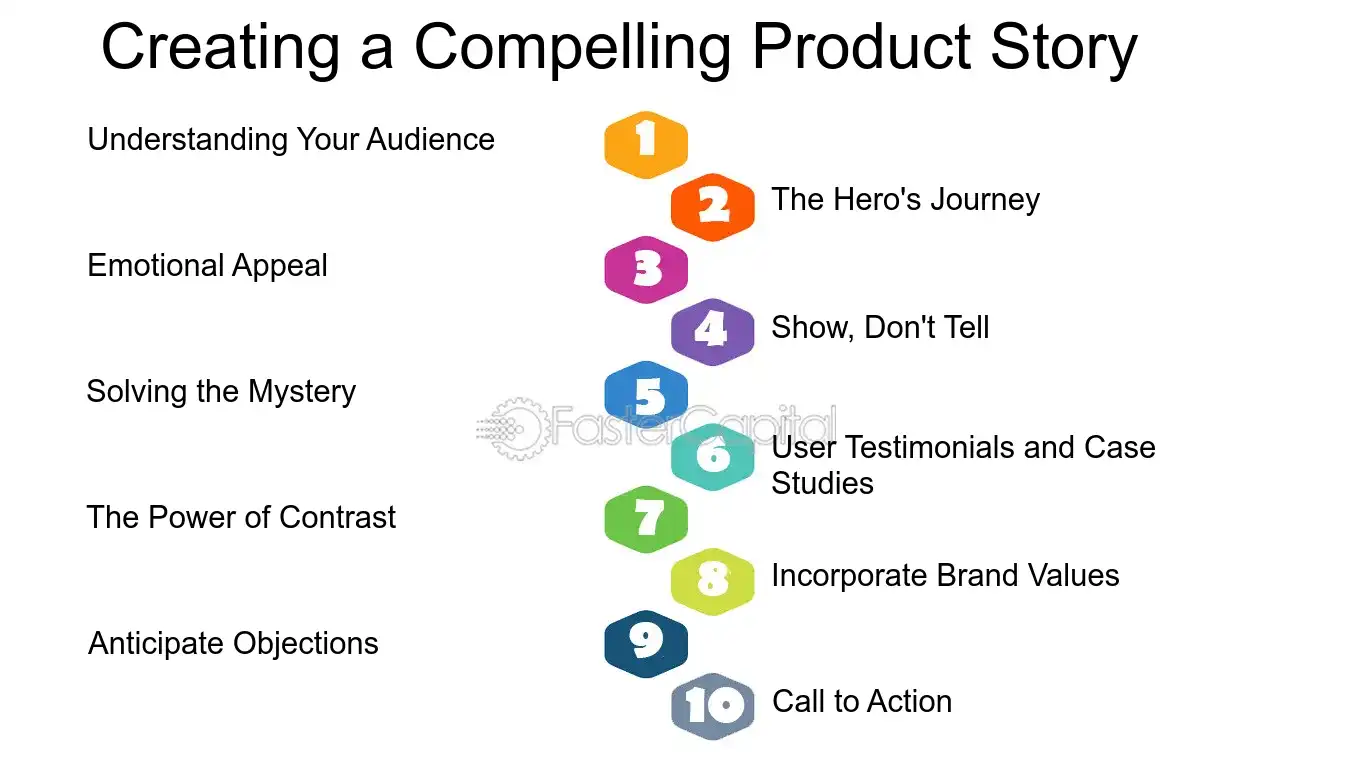 Creating a Compelling Product Story

Understanding Your Audience
1

2
The Hero's Journey

Emotional Appeal
3

4
Show, Don't Tell

Solving the Mystery
5

6
User Testimonials and Case Studies

The Power of Contrast
7

8
Incorporate Brand Values

Anticipate Objections
9

10
Call to Action

FasterCapital